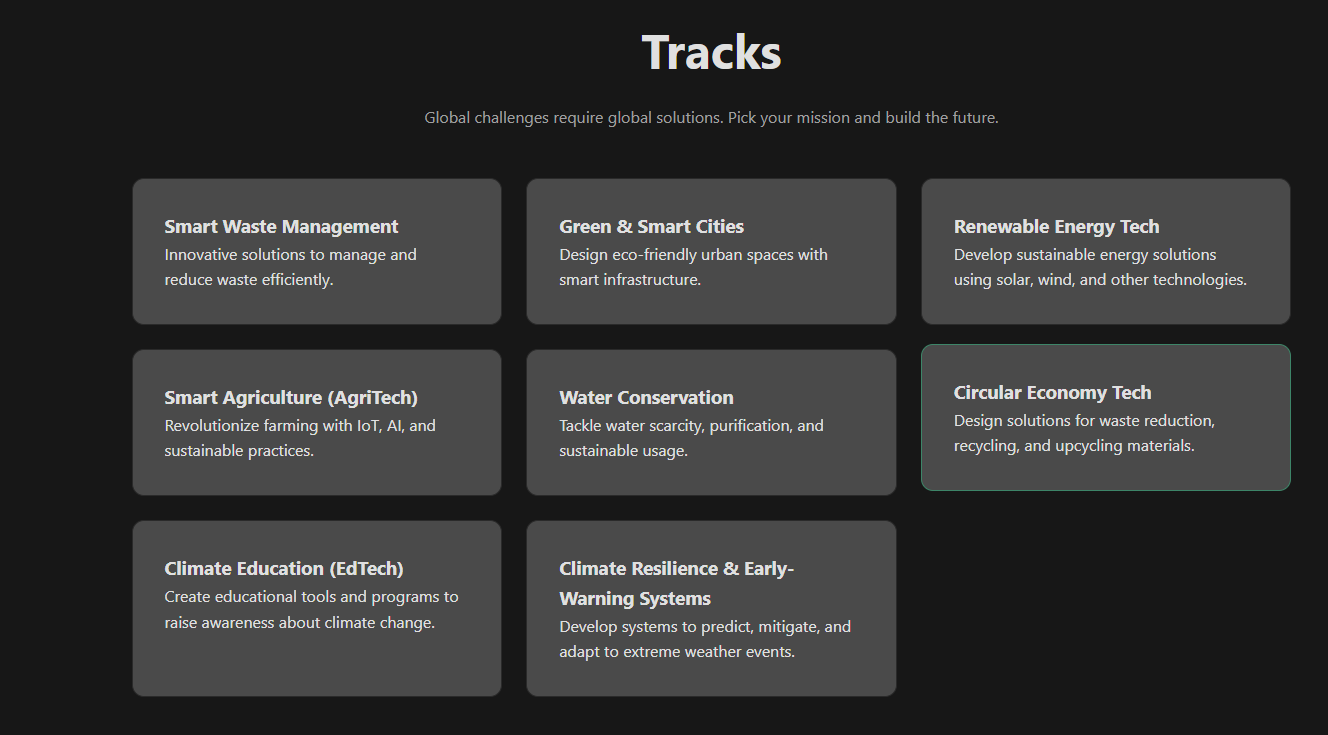 Tracks

Global challenges require global solutions. Pick your mission and build the future.

Smart Waste Management
Innovative solutions to manage and reduce waste efficiently.

Green & Smart Cities
Design eco-friendly urban spaces with smart infrastructure.

Renewable Energy Tech
Develop sustainable energy solutions using solar, wind, and other technologies.

Smart Agriculture (AgriTech)
Revolutionize farming with IoT, AI, and sustainable practices.

Water Conservation
Tackle water scarcity, purification, and sustainable usage.

Circular Economy Tech
Design solutions for waste reduction, recycling, and upcycling materials.

Climate Education (EdTech)
Create educational tools and programs to raise awareness about climate change.

Climate Resilience & Early-Warning Systems
Develop systems to predict, mitigate, and adapt to extreme weather events.